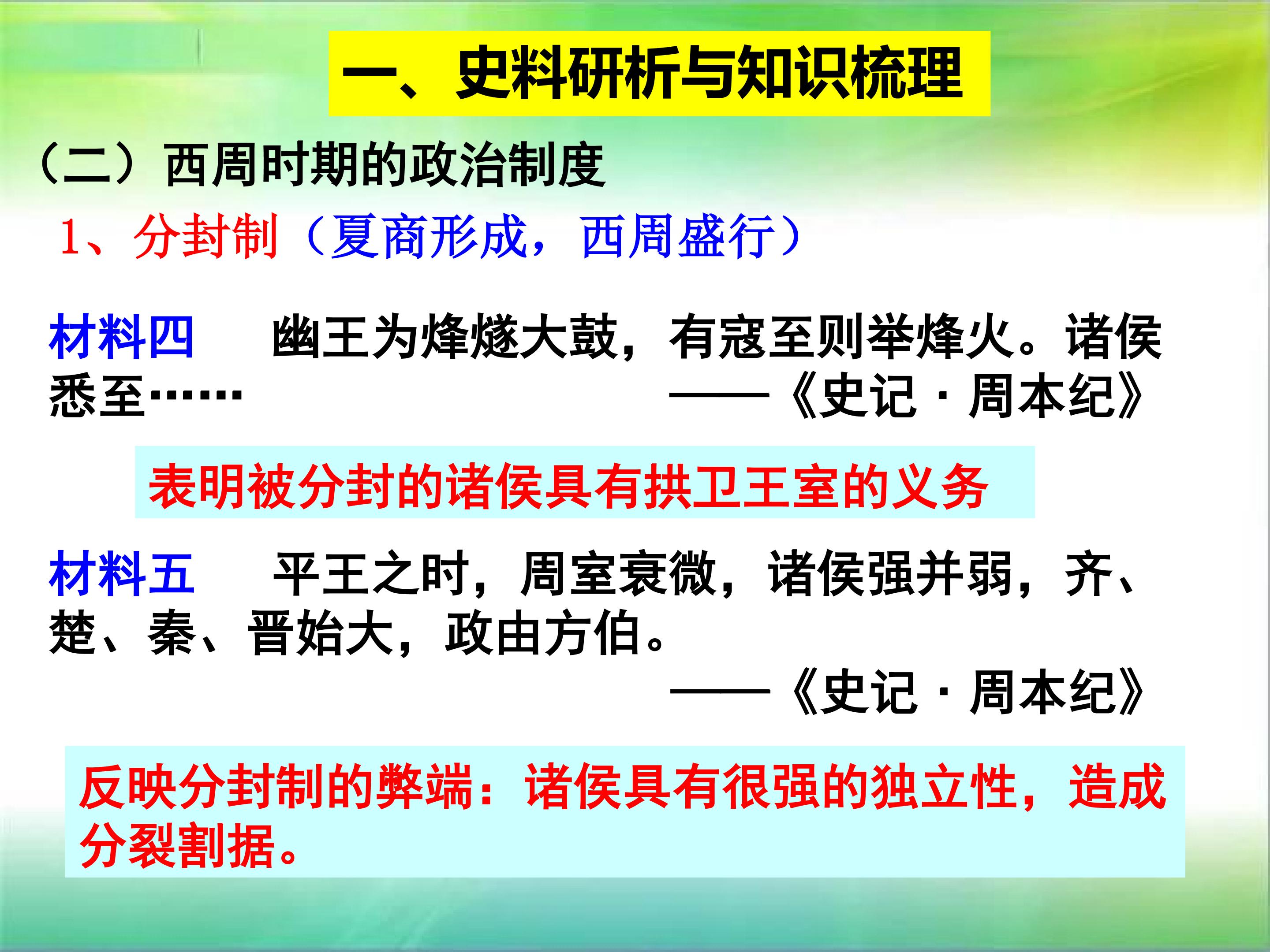 一、史料研析与知识梳理

（二）西周时期的政治制度

1、分封制（夏商形成，西周盛行）

材料四　幽王为烽燧大鼓，有寇至则举烽火。诸侯悉至……

——《史记·周本纪》

表明被分封的诸侯具有拱卫王室的义务

材料五　平王之时，周室衰微，诸侯强并弱，齐、楚、秦、晋始大，政由方伯。

——《史记·周本纪》

反映分封制的弊端：诸侯具有很强的独立性，造成分裂割据。